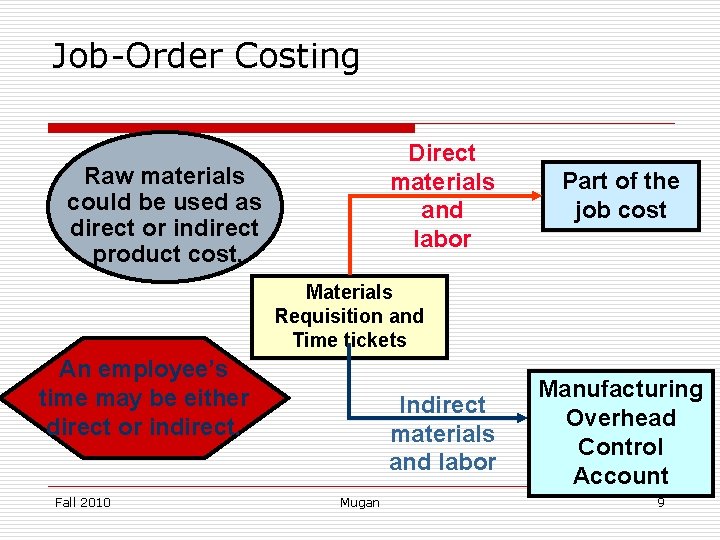 Job-Order Costing

Raw materials could be used as direct or indirect product cost.

Direct materials and labor

Part of the job cost

Materials Requisition and Time tickets

An employee's time may be either direct or indirect.

Indirect materials and labor

Manufacturing Overhead Control Account

Fall 2010

Mugan

9